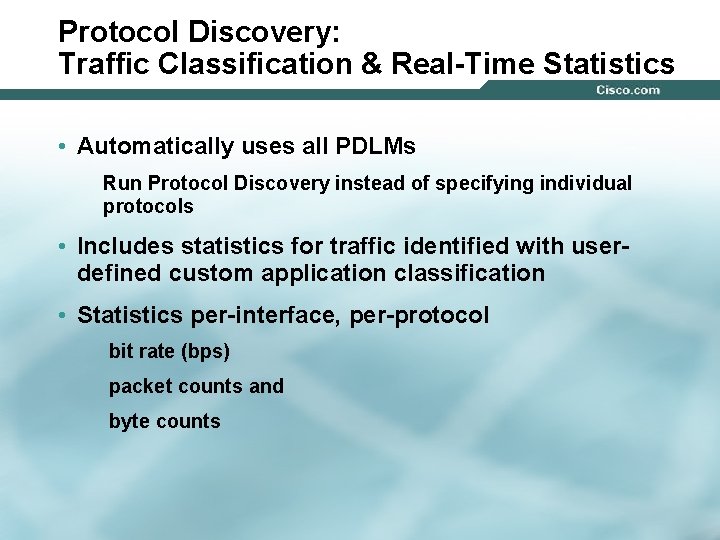 Protocol Discovery:
Traffic Classification & Real-Time Statistics

Cisco.com

• Automatically uses all PDLMs

Run Protocol Discovery instead of specifying individual protocols

• Includes statistics for traffic identified with user-defined custom application classification

• Statistics per-interface, per-protocol

bit rate (bps)

packet counts and

byte counts